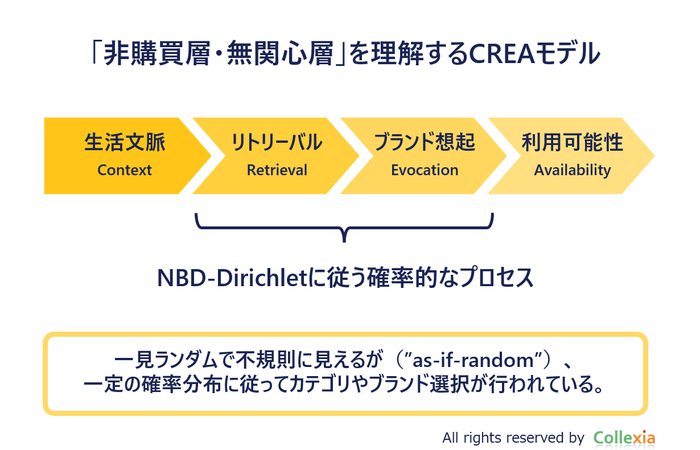 「非購買層・無関心層」を理解するCREAモデル

生活文脈
Context

リトリーバル
Retrieval

ブランド想起
Evocation

利用可能性
Availability

NBD-Dirichletに従う確率的なプロセス

一見ランダムで不規則に見えるが（”as-if-random”）、一定の確率分布に従ってカテゴリやブランド選択が行われている。

All rights reserved by Collexia